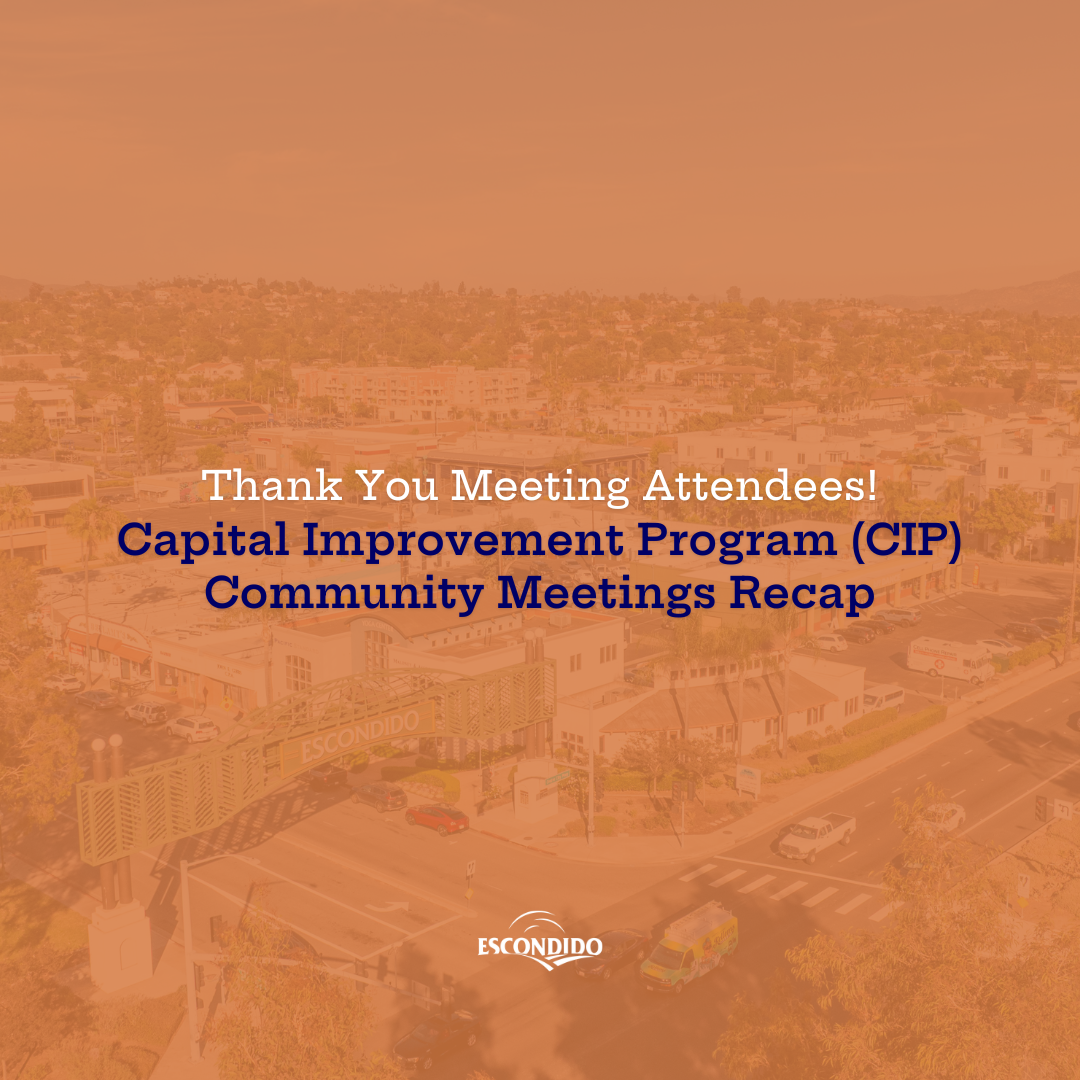 Thank You Meeting Attendees!
Capital Improvement Program (CIP) Community Meetings Recap

ESCONDIDO

ESCONDIDO